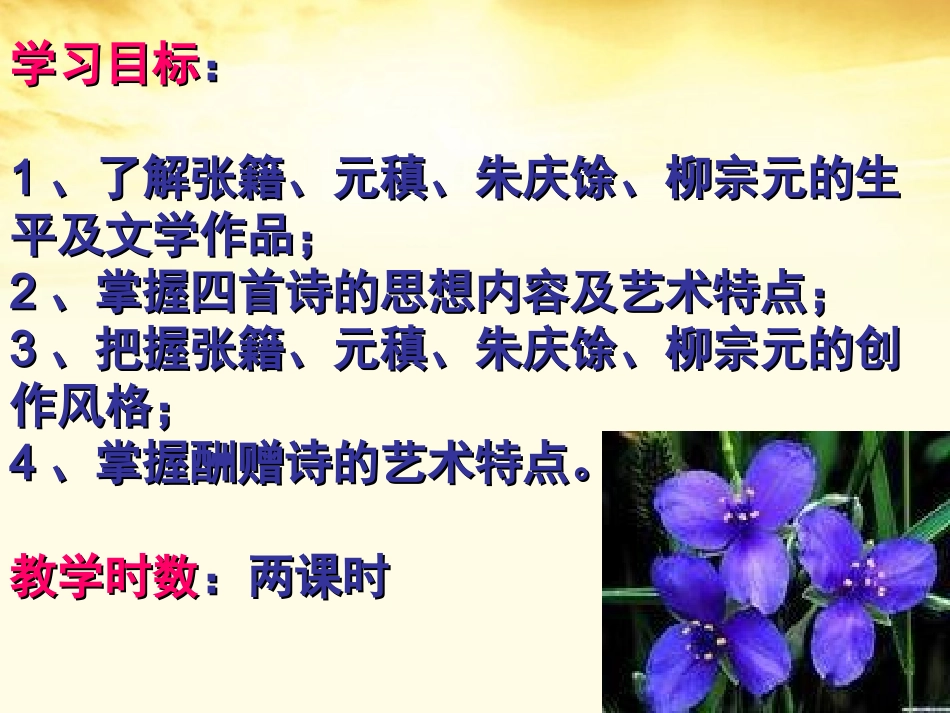 学习目标：

1、了解张籍、元稹、朱庆馀、柳宗元的生平及文学作品；
2、掌握四首诗的思想内容及艺术特点；
3、把握张籍、元稹、朱庆馀、柳宗元的创作风格；
4、掌握酬赠诗的艺术特点。

教学时数：两课时